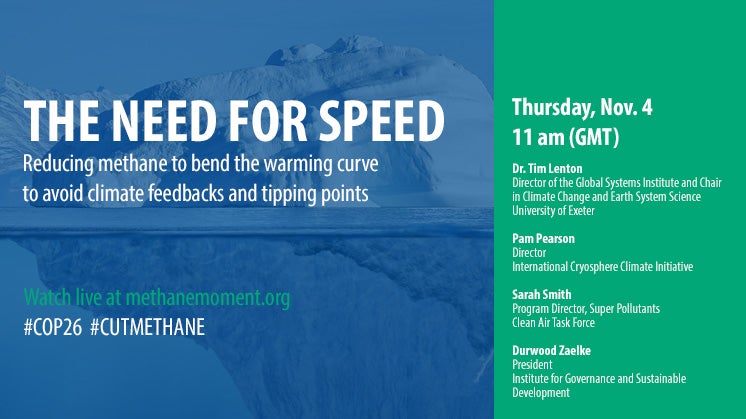 THE NEED FOR SPEED

Reducing methane to bend the warming curve to avoid climate feedbacks and tipping points

Watch live at methanemoment.org

#COP26 #CUTMETHANE

Thursday, Nov. 4
11 am (GMT)

Dr. Tim Lenton
Director of the Global Systems Institute and Chair in Climate Change and Earth System Science
University of Exeter

Pam Pearson
Director
International Cryosphere Climate Initiative

Sarah Smith
Program Director, Super Pollutants
Clean Air Task Force

Durwood Zaelke
President
Institute for Governance and Sustainable Development